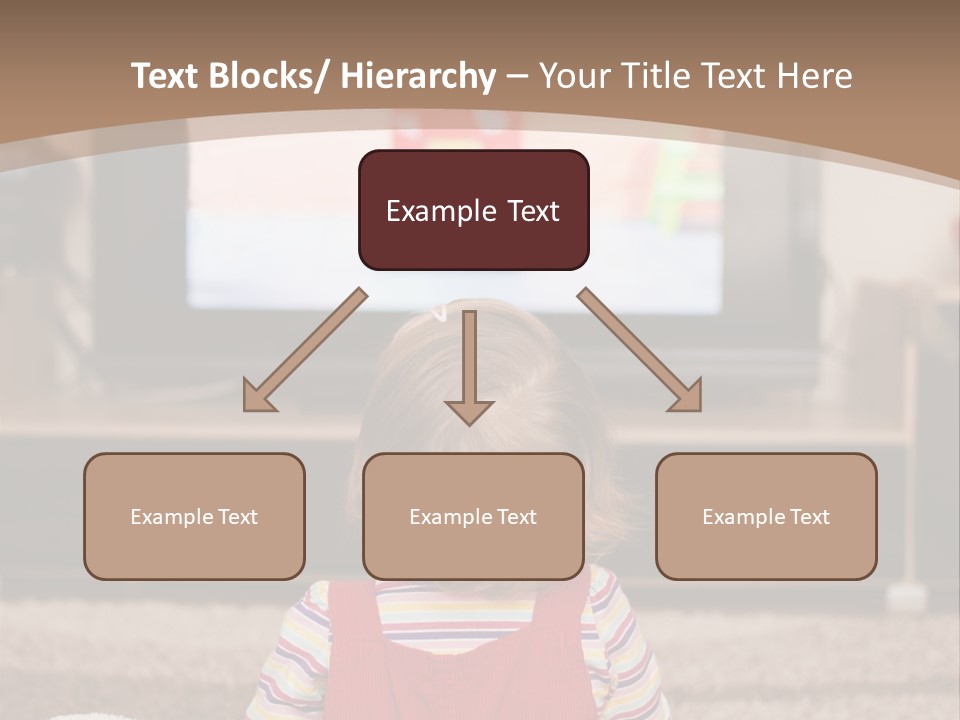 Text Blocks/ Hierarchy – Your Title Text Here

Example Text

Example Text

Example Text

Example Text